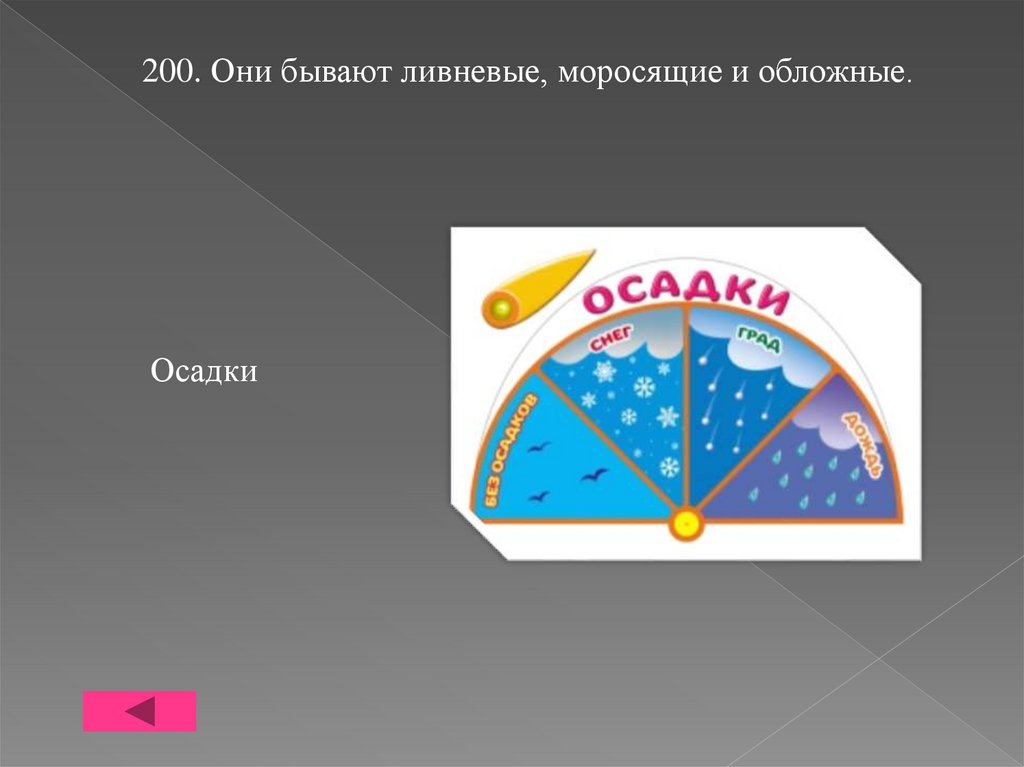 200. Они бывают ливневые, моросящие и обложные.

Осадки

ОСАДКИ
БЕЗ ОСАДКОВ
СНЕГ
ГРАД
ДОЖДЬ